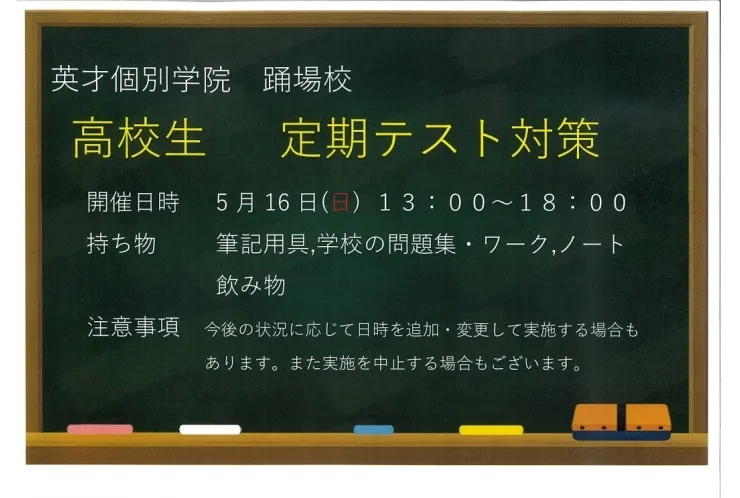 英才個別学院　踊場校

高校生　定期テスト対策

開催日時　5月16日(日)　13：00～18：00

持ち物　筆記用具,学校の問題集・ワーク,ノート 飲み物

注意事項　今後の状況に応じて日時を追加・変更して実施する場合もあります。また実施を中止する場合もございます。